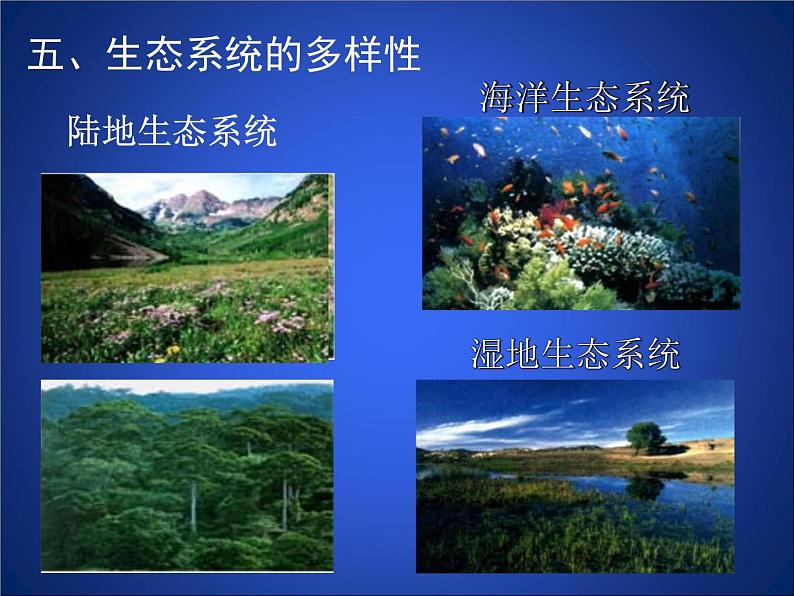 五、生态系统的多样性

陆地生态系统

海洋生态系统

湿地生态系统